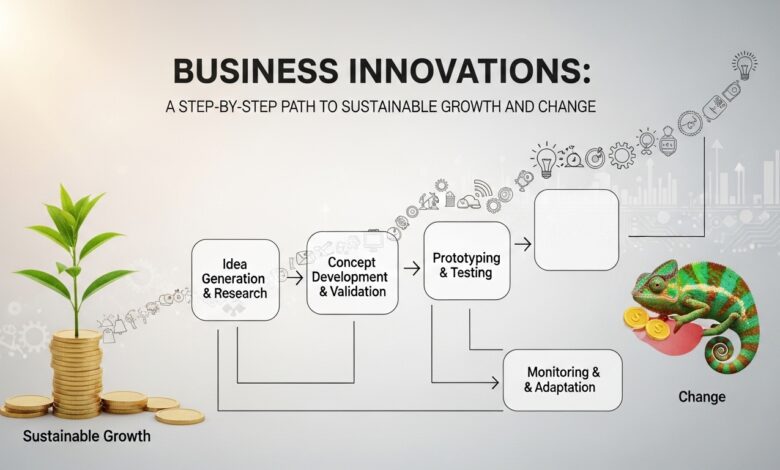 BUSINESS INNOVATIONS:
A STEP-BY-STEP PATH TO SUSTAINABLE GROWTH AND CHANGE

Idea Generation & Research

Concept Development & Validation

Prototyping & Testing

Monitoring & & Adaptation

Sustainable Growth

Change